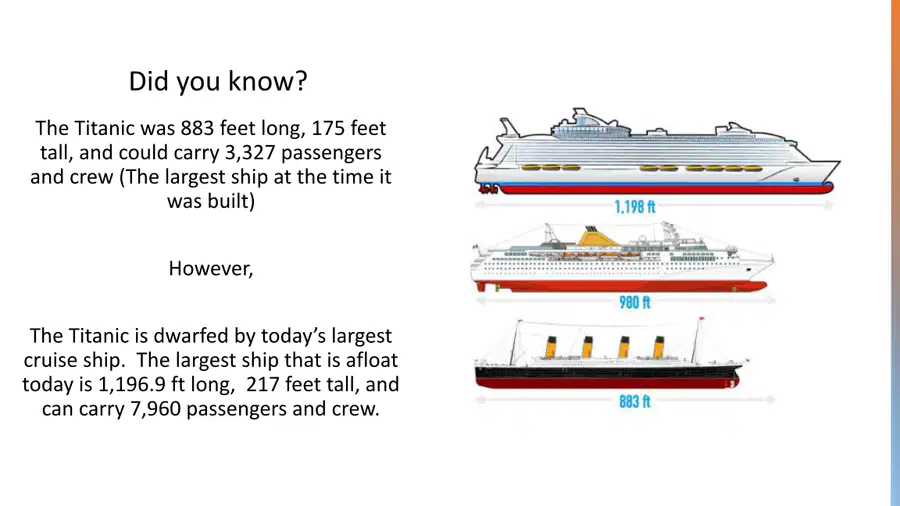 Did you know?

The Titanic was 883 feet long, 175 feet tall, and could carry 3,327 passengers and crew (The largest ship at the time it was built)

However,

The Titanic is dwarfed by today's largest cruise ship. The largest ship that is afloat today is 1,196.9 ft long, 217 feet tall, and can carry 7,960 passengers and crew.

1,198 ft

980 ft

883 ft